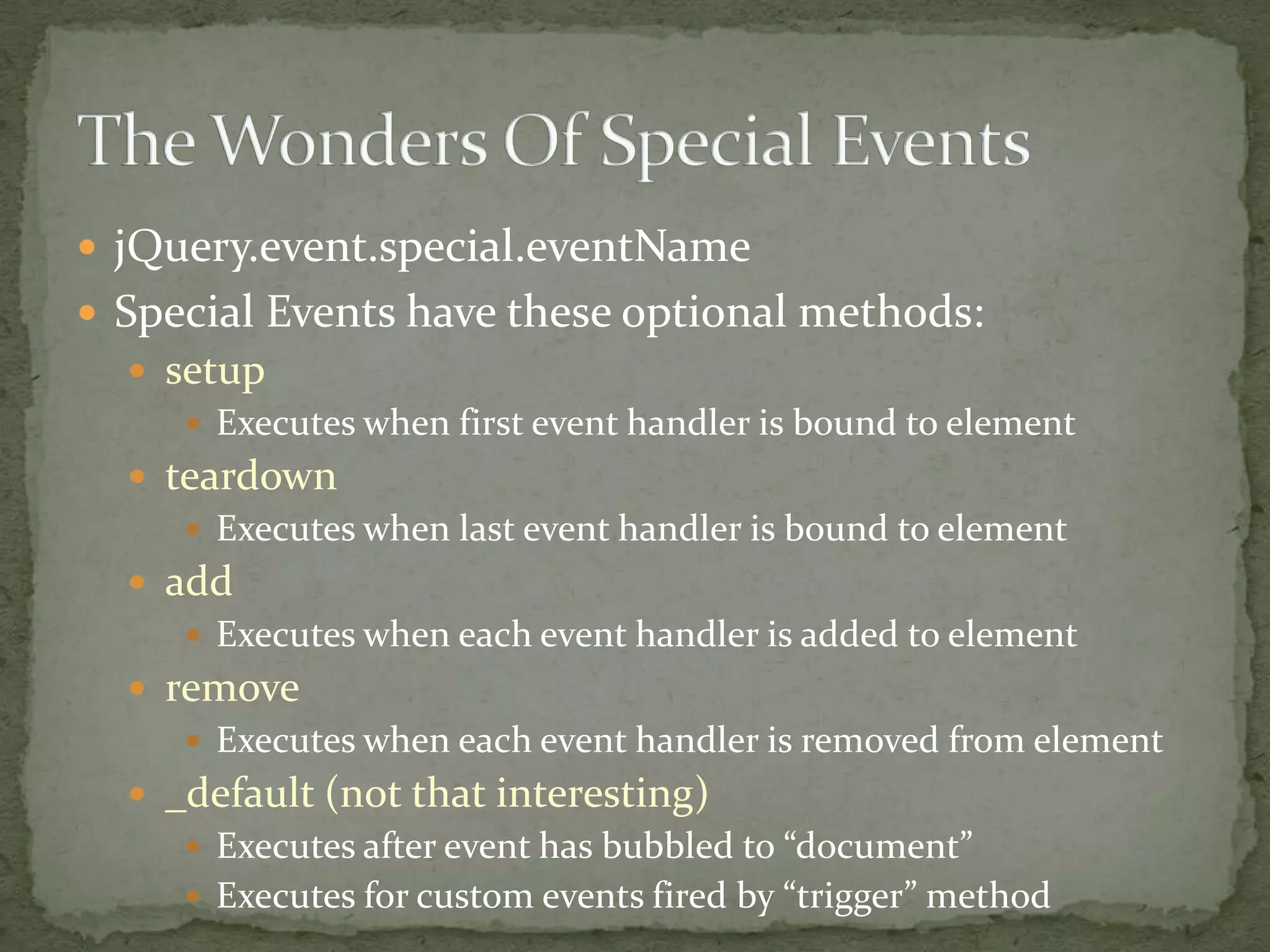 The Wonders Of Special Events

- jQuery.event.special.eventName
- Special Events have these optional methods:
  - setup
    - Executes when first event handler is bound to element
  - teardown
    - Executes when last event handler is bound to element
  - add
    - Executes when each event handler is added to element
  - remove
    - Executes when each event handler is removed from element
  - _default (not that interesting)
    - Executes after event has bubbled to “document”
    - Executes for custom events fired by “trigger” method